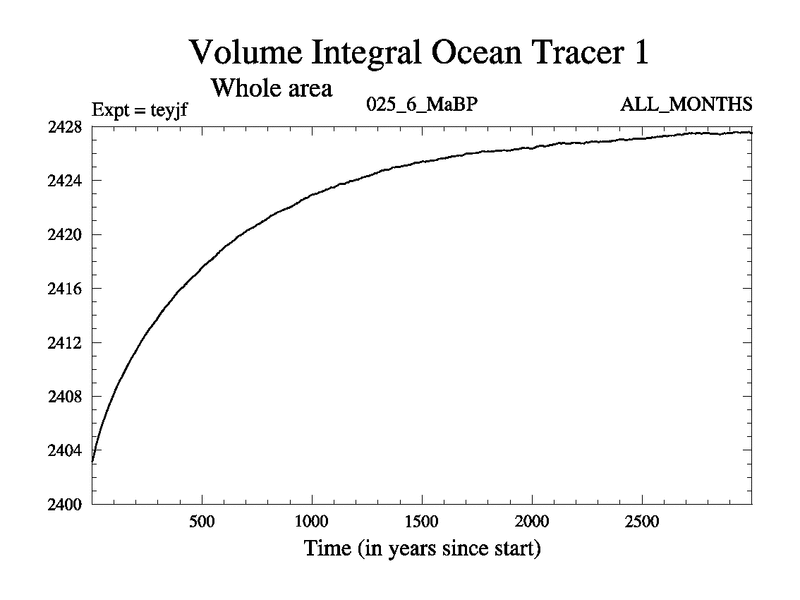 Volume Integral Ocean Tracer 1

Whole area

Expt = teyjf

025_6_MaBP

ALL_MONTHS

2428
2424
2420
2416
2412
2408
2404
2400

500
1000
1500
2000
2500

Time (in years since start)